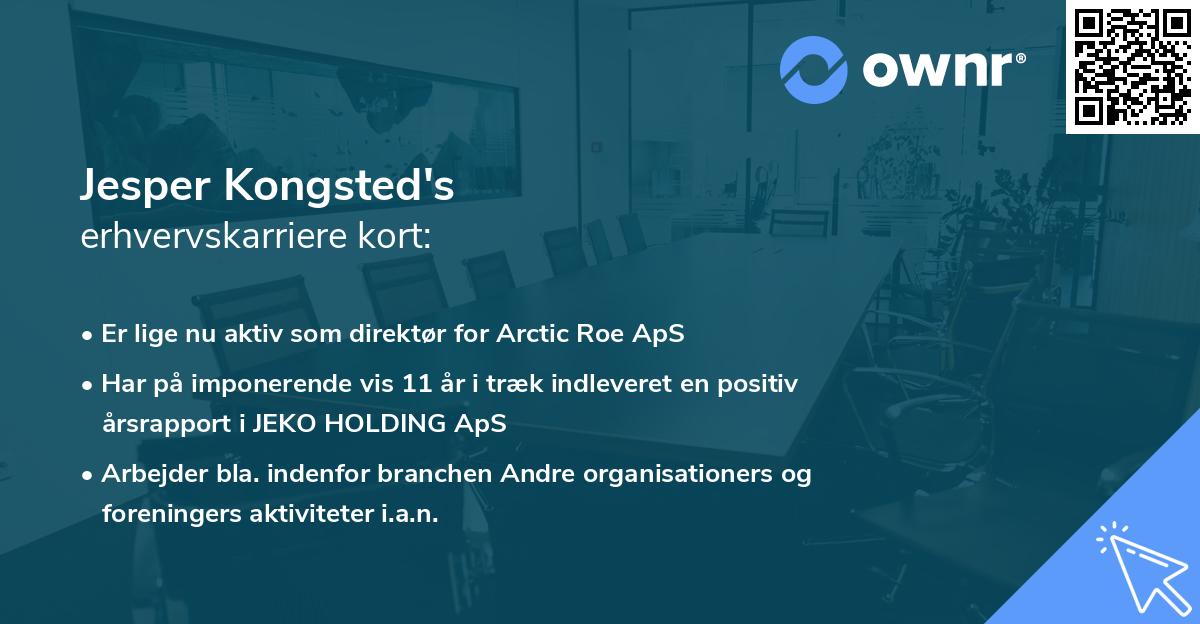 ownr®

Jesper Kongsted's
erhvervskarriere kort:

• Er lige nu aktiv som direktør for Arctic Roe ApS
• Har på imponerende vis 11 år i træk indleveret en positiv årsrapport i JEKO HOLDING ApS
• Arbejder bla. indenfor branchen Andre organisationers og foreningers aktiviteter i.a.n.